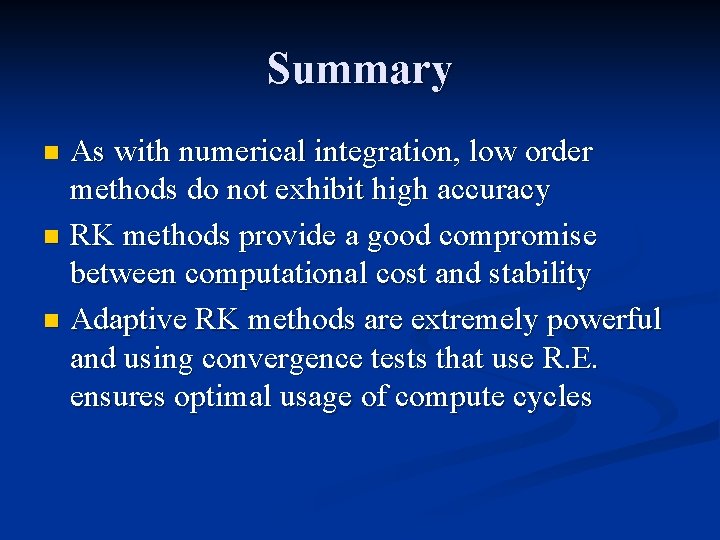 Summary

- As with numerical integration, low order methods do not exhibit high accuracy
- RK methods provide a good compromise between computational cost and stability
- Adaptive RK methods are extremely powerful and using convergence tests that use R.E. ensures optimal usage of compute cycles